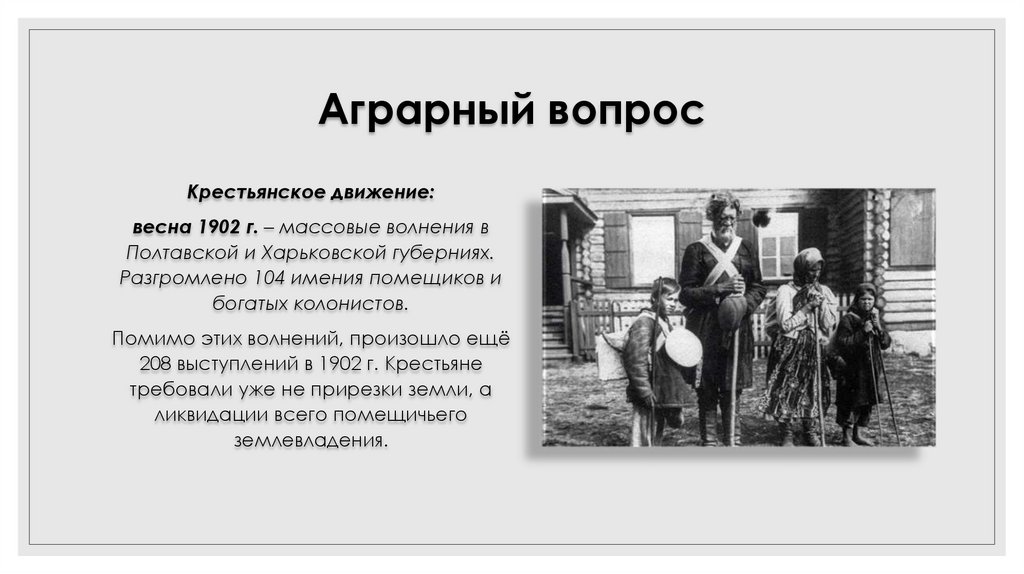 Аграрный вопрос

Крестьянское движение:

весна 1902 г. – массовые волнения в Полтавской и Харьковской губерниях. Разгромлено 104 имения помещиков и богатых колонистов.

Помимо этих волнений, произошло ещё 208 выступлений в 1902 г. Крестьяне требовали уже не прирезки земли, а ликвидации всего помещичьего землевладения.